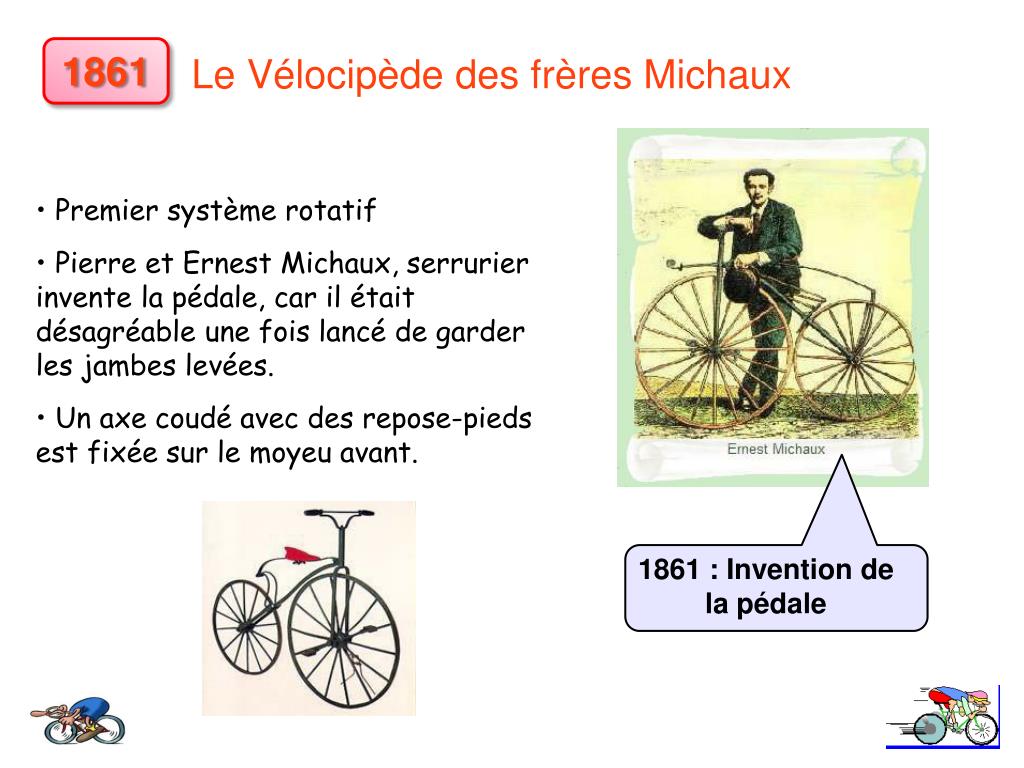 1861 Le Vélocipède des frères Michaux

• Premier système rotatif

• Pierre et Ernest Michaux, serrurier invente la pédale, car il était désagréable une fois lancé de garder les jambes levées.

• Un axe coudé avec des repose-pieds est fixée sur le moyeu avant.

Ernest Michaux

1861 : Invention de la pédale